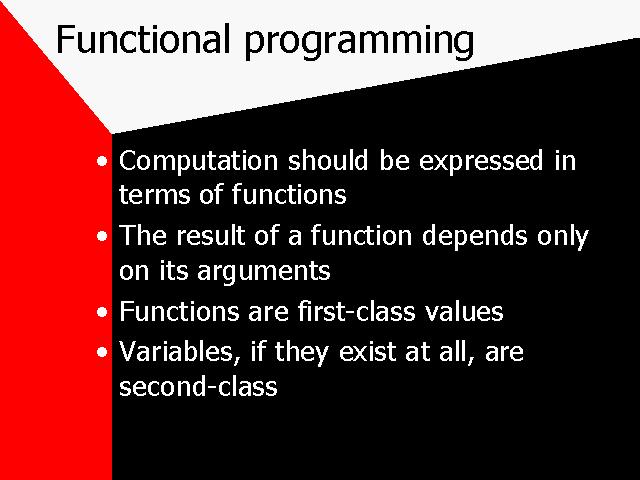 Functional programming

• Computation should be expressed in terms of functions
• The result of a function depends only on its arguments
• Functions are first-class values
• Variables, if they exist at all, are second-class